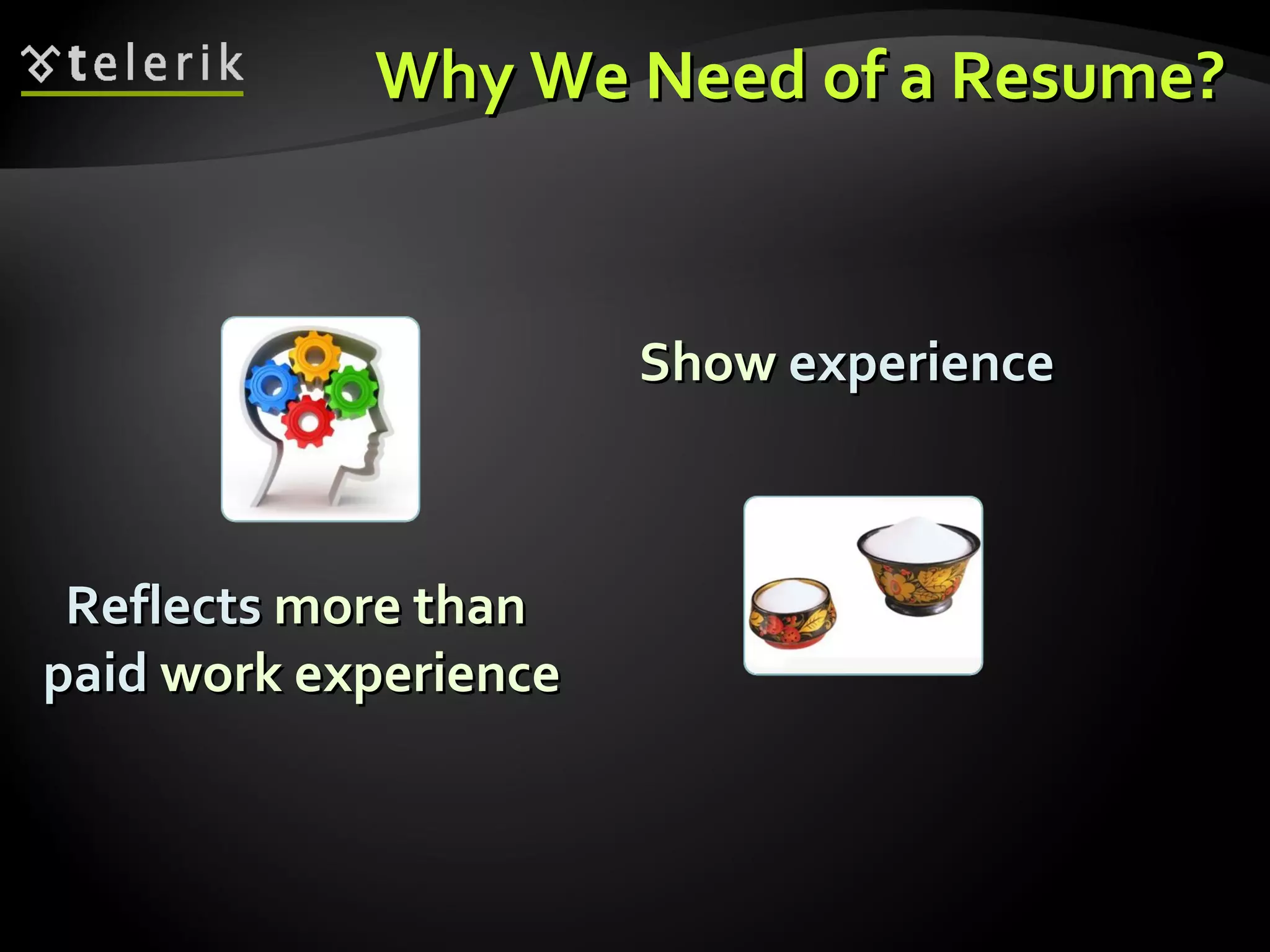 telerik

Why We Need of a Resume?

Show experience

Reflects more than paid work experience